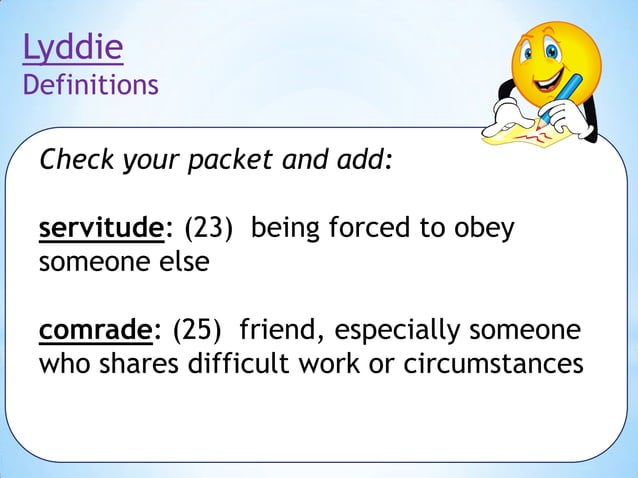 Lyddie
Definitions

Check your packet and add:

servitude: (23) being forced to obey someone else

comrade: (25) friend, especially someone who shares difficult work or circumstances